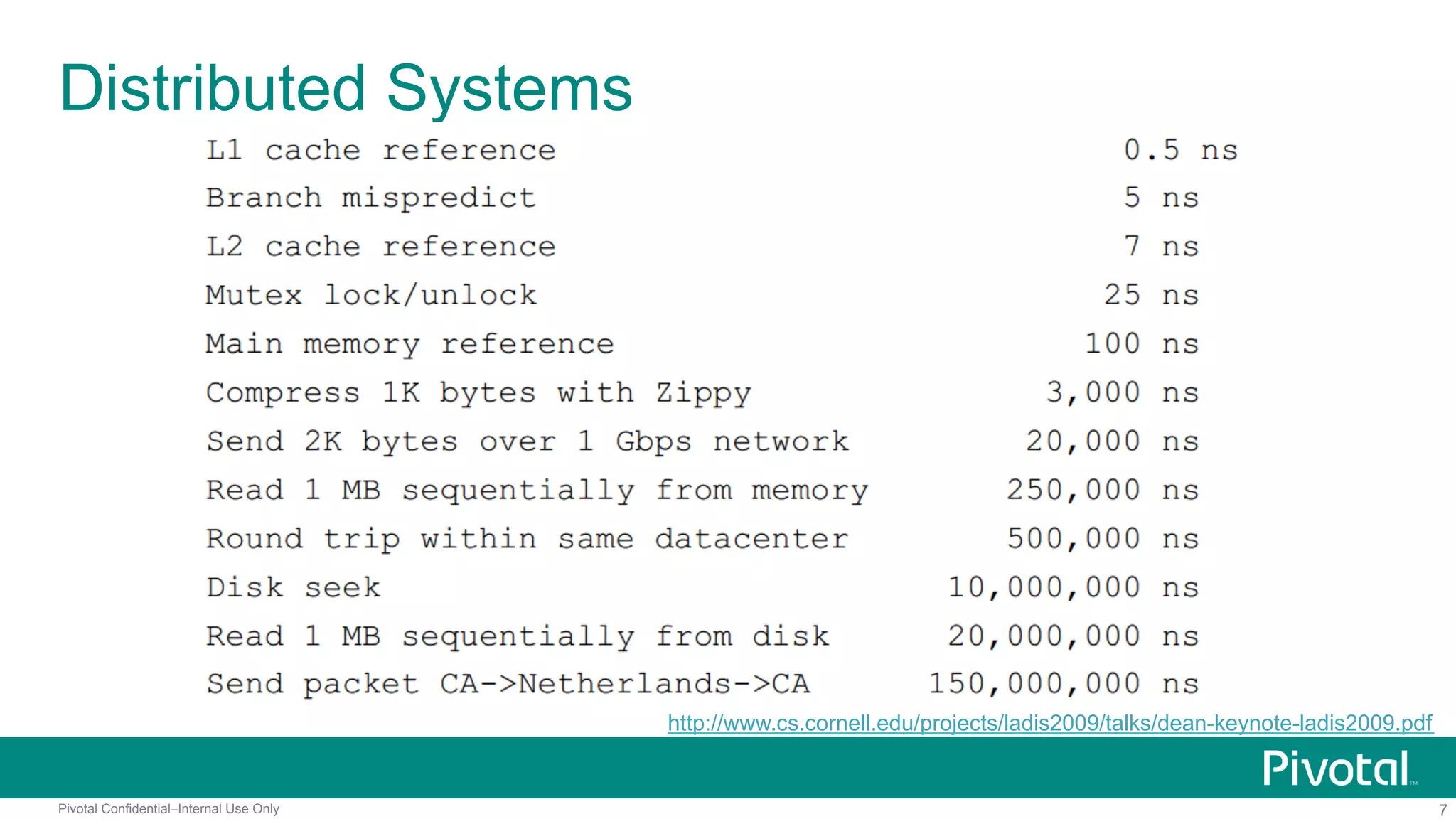 Distributed Systems

| | |
|---|---|
| L1 cache reference | 0.5 ns |
| Branch mispredict | 5 ns |
| L2 cache reference | 7 ns |
| Mutex lock/unlock | 25 ns |
| Main memory reference | 100 ns |
| Compress 1K bytes with Zippy | 3,000 ns |
| Send 2K bytes over 1 Gbps network | 20,000 ns |
| Read 1 MB sequentially from memory | 250,000 ns |
| Round trip within same datacenter | 500,000 ns |
| Disk seek | 10,000,000 ns |
| Read 1 MB sequentially from disk | 20,000,000 ns |
| Send packet CA->Netherlands->CA | 150,000,000 ns |

http://www.cs.cornell.edu/projects/ladis2009/talks/dean-keynote-ladis2009.pdf

Pivotal™

Pivotal Confidential–Internal Use Only

7